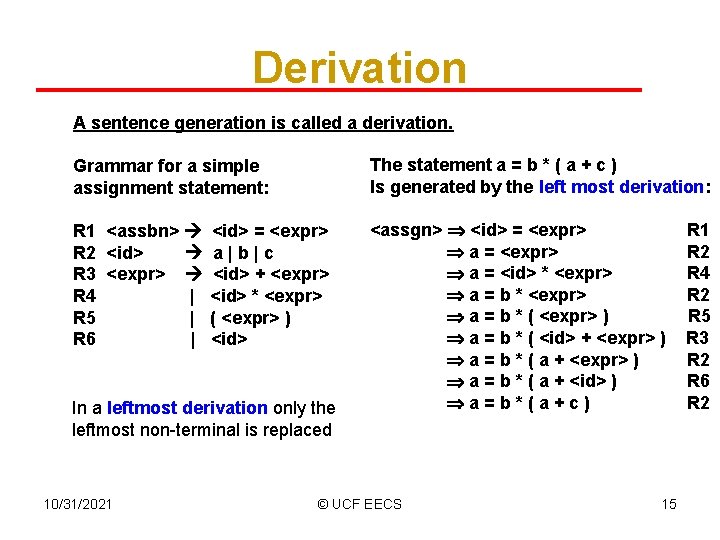 Derivation

A sentence generation is called a derivation.

Grammar for a simple assignment statement:

R1 <assbn> → <id> = <expr>
R2 <id> → a | b | c
R3 <expr> → <id> + <expr>
R4 | <id> * <expr>
R5 | ( <expr> )
R6 | <id>

In a leftmost derivation only the leftmost non-terminal is replaced

The statement a = b * ( a + c )
Is generated by the left most derivation:

<assgn> ⇒ <id> = <expr> R1
⇒ a = <expr> R2
⇒ a = <id> * <expr> R4
⇒ a = b * <expr> R2
⇒ a = b * ( <expr> ) R5
⇒ a = b * ( <id> + <expr> ) R3
⇒ a = b * ( a + <expr> ) R2
⇒ a = b * ( a + <id> ) R6
⇒ a = b * ( a + c ) R2

10/31/2021 © UCF EECS 15